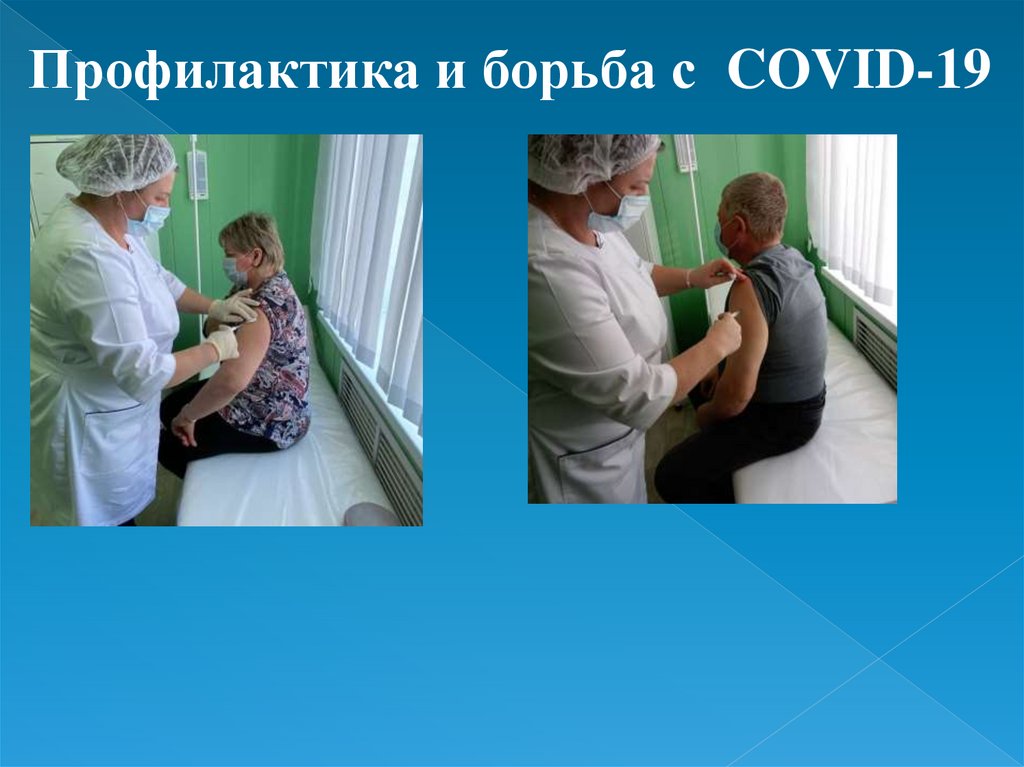 Профилактика и борьба с COVID-19